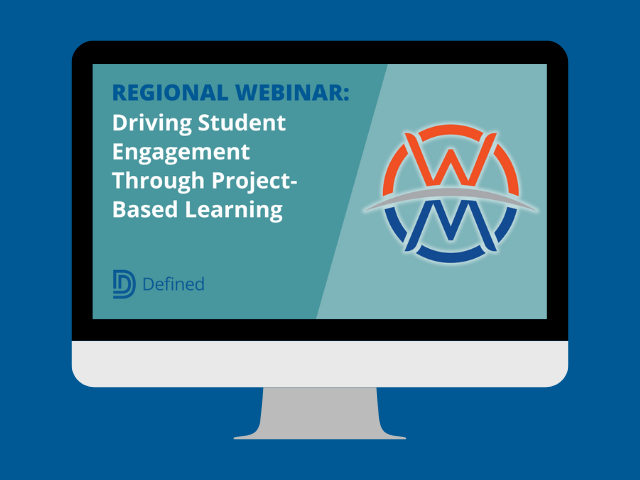 REGIONAL WEBINAR:
Driving Student Engagement Through Project-Based Learning

Defined

W
M